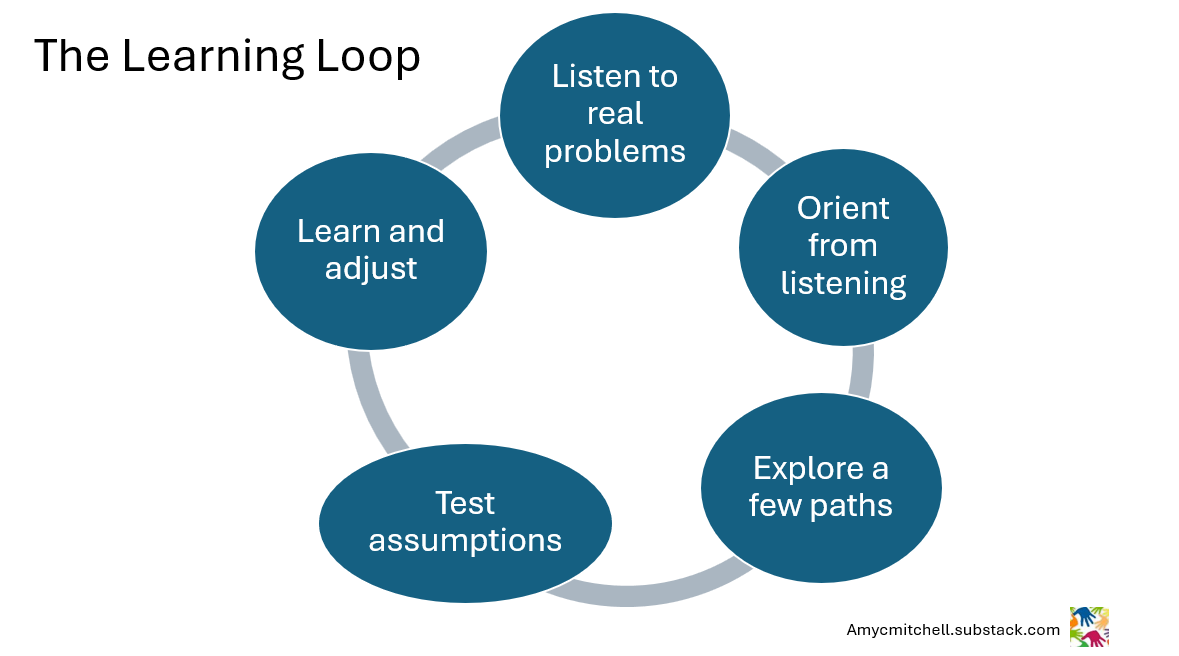 The Learning Loop

Listen to real problems

Orient from listening

Explore a few paths

Test assumptions

Learn and adjust

Amycmitchell.substack.com